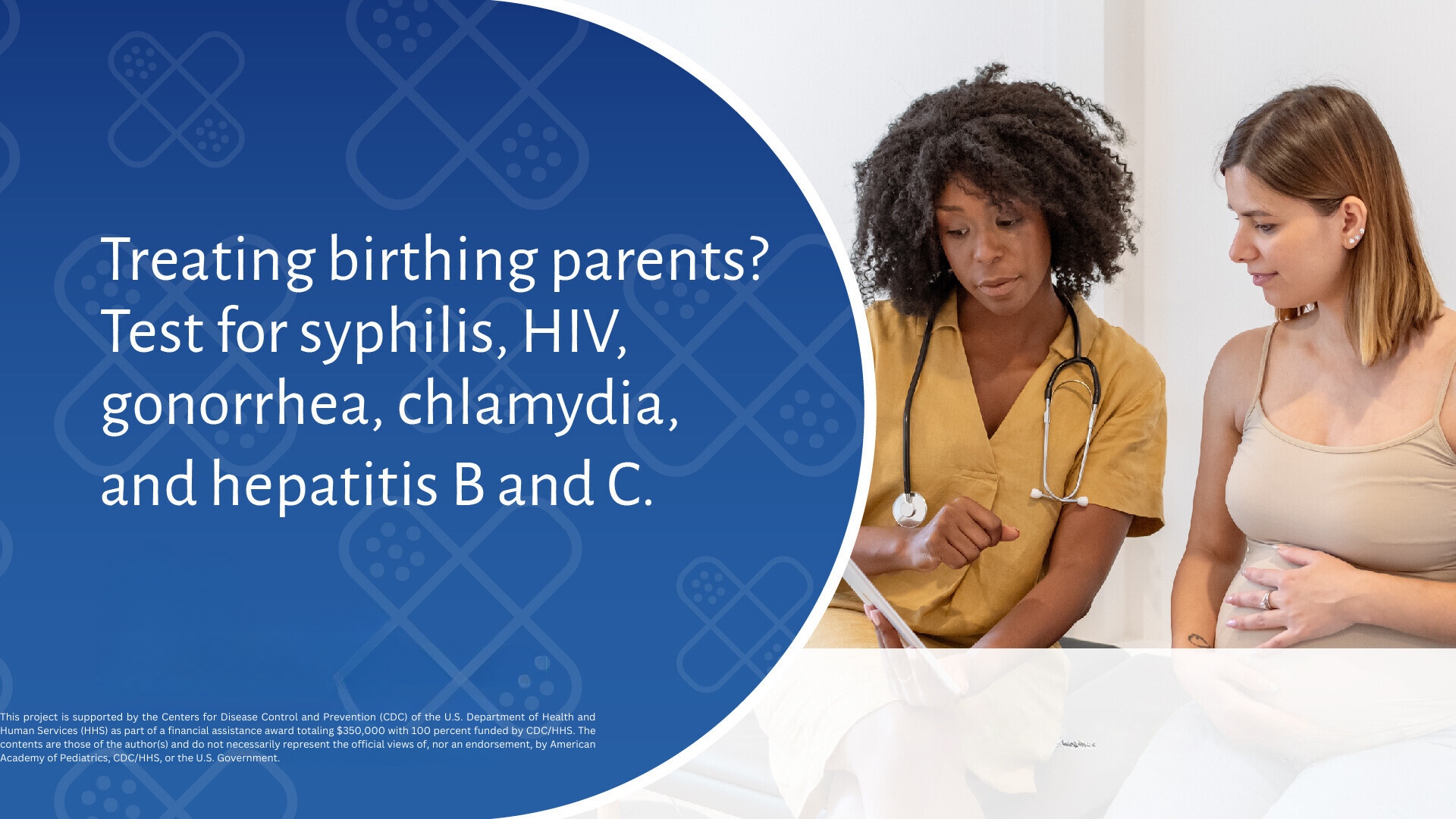 Treating birthing parents? Test for syphilis, HIV, gonorrhea, chlamydia, and hepatitis B and C.

This project is supported by the Centers for Disease Control and Prevention (CDC) of the U.S. Department of Health and Human Services (HHS) as part of a financial assistance award totaling $350,000 with 100 percent funded by CDC/HHS. The contents are those of the author(s) and do not necessarily represent the official views of, nor an endorsement, by American Academy of Pediatrics, CDC/HHS, or the U.S. Government.